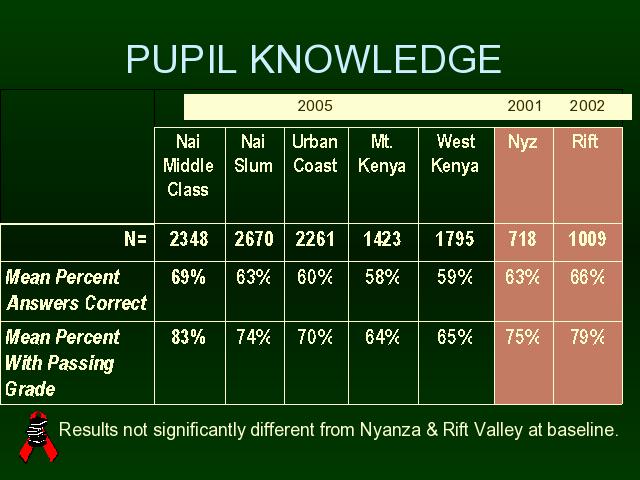 PUPIL KNOWLEDGE

| | 2005 | | | | | 2001 | 2002 |
|---|---|---|---|---|---|---|---|
| | Nai Middle Class | Nai Slum | Urban Coast | Mt. Kenya | West Kenya | Nyz | Rift |
| N= | 2348 | 2670 | 2261 | 1423 | 1795 | 718 | 1009 |
| Mean Percent Answers Correct | 69% | 63% | 60% | 58% | 59% | 63% | 66% |
| Mean Percent With Passing Grade | 83% | 74% | 70% | 64% | 65% | 75% | 79% |

Results not significantly different from Nyanza & Rift Valley at baseline.